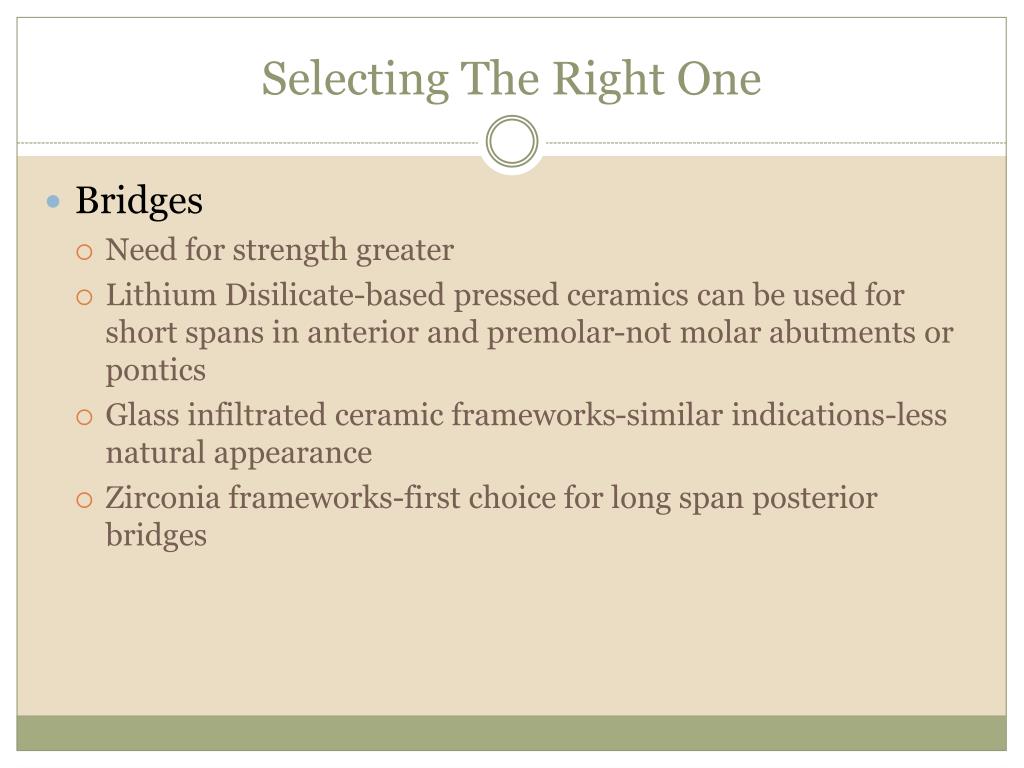 Selecting The Right One

Bridges

Need for strength greater

Lithium Disilicate-based pressed ceramics can be used for short spans in anterior and premolar-not molar abutments or pontics

Glass infiltrated ceramic frameworks-similar indications-less natural appearance

Zirconia frameworks-first choice for long span posterior bridges